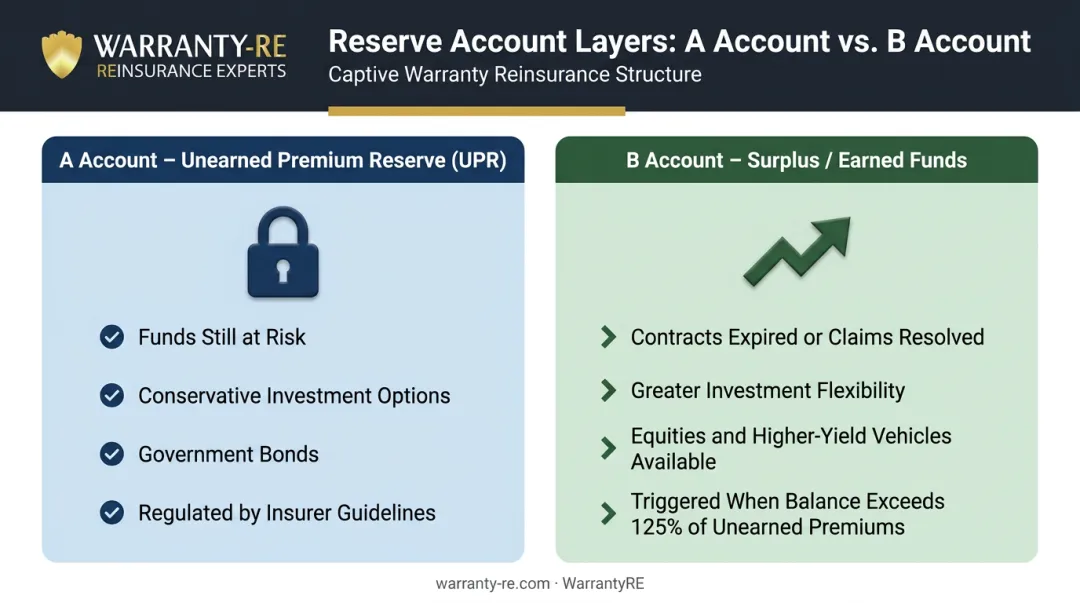 WARRANTY-RE
REINSURANCE EXPERTS

Reserve Account Layers: A Account vs. B Account
Captive Warranty Reinsurance Structure

A Account – Unearned Premium Reserve (UPR)

Funds Still at Risk

Conservative Investment Options

Government Bonds

Regulated by Insurer Guidelines

B Account – Surplus / Earned Funds

Contracts Expired or Claims Resolved

Greater Investment Flexibility

Equities and Higher-Yield Vehicles Available

Triggered When Balance Exceeds 125% of Unearned Premiums

warranty-re.com · WarrantyRE